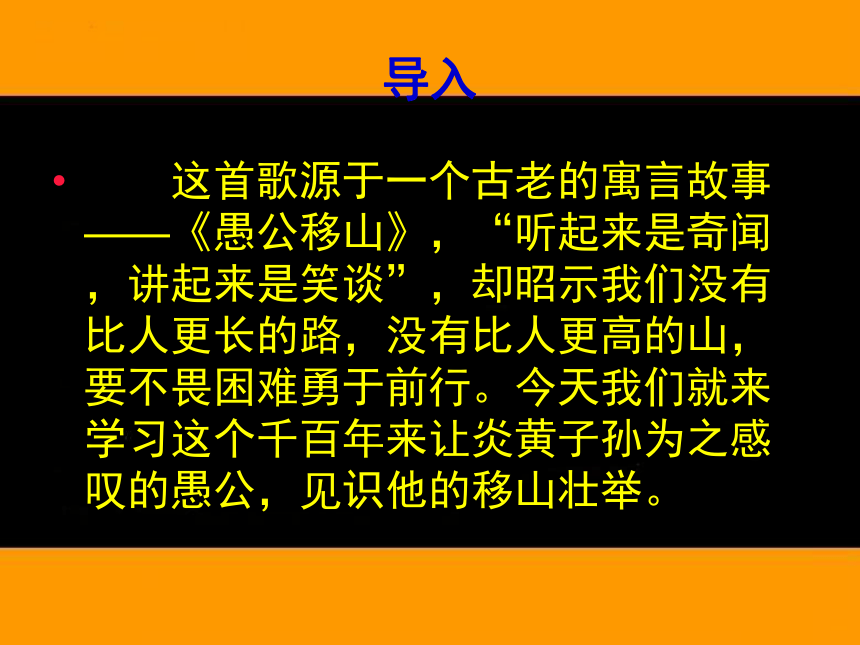 导入

• 这首歌源于一个古老的寓言故事——《愚公移山》，“听起来是奇闻，讲起来是笑谈”，却昭示我们没有比人更长的路，没有比人更高的山，要不畏困难勇于前行。今天我们就来学习这个千百年来让炎黄子孙为之感叹的愚公，见识他的移山壮举。